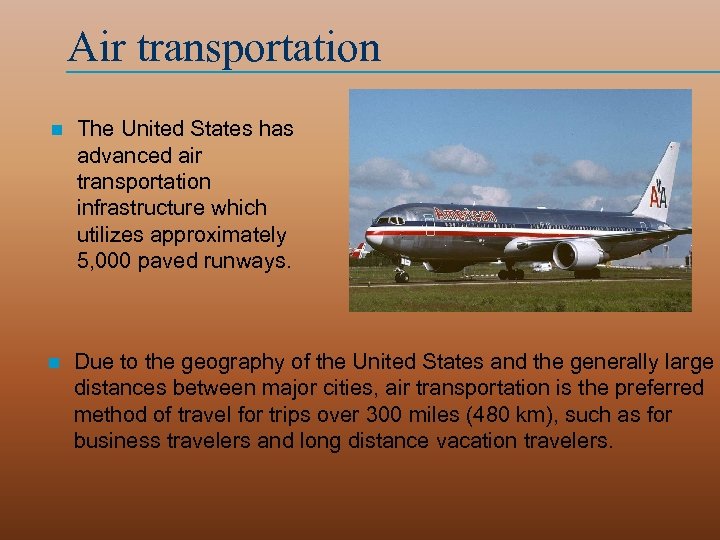 Air transportation

The United States has advanced air transportation infrastructure which utilizes approximately 5,000 paved runways.

American

AA

Due to the geography of the United States and the generally large distances between major cities, air transportation is the preferred method of travel for trips over 300 miles (480 km), such as for business travelers and long distance vacation travelers.